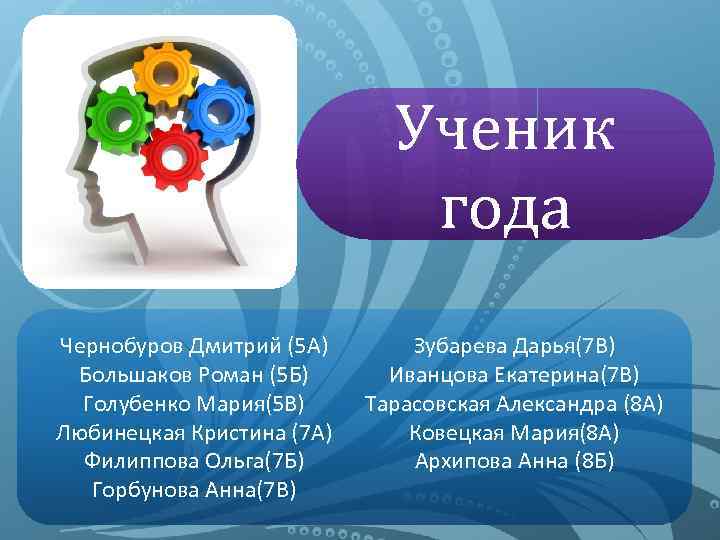 Ученик года

Чернобуров Дмитрий (5А)
Большаков Роман (5Б)
Голубенко Мария(5В)
Любинецкая Кристина (7А)
Филиппова Ольга(7Б)
Горбунова Анна(7В)

Зубарева Дарья(7В)
Иванцова Екатерина(7В)
Тарасовская Александра (8А)
Ковецкая Мария(8А)
Архипова Анна (8Б)